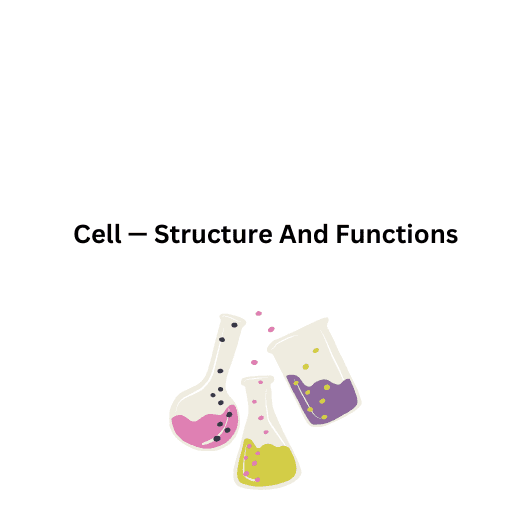 Cell — Structure And Functions